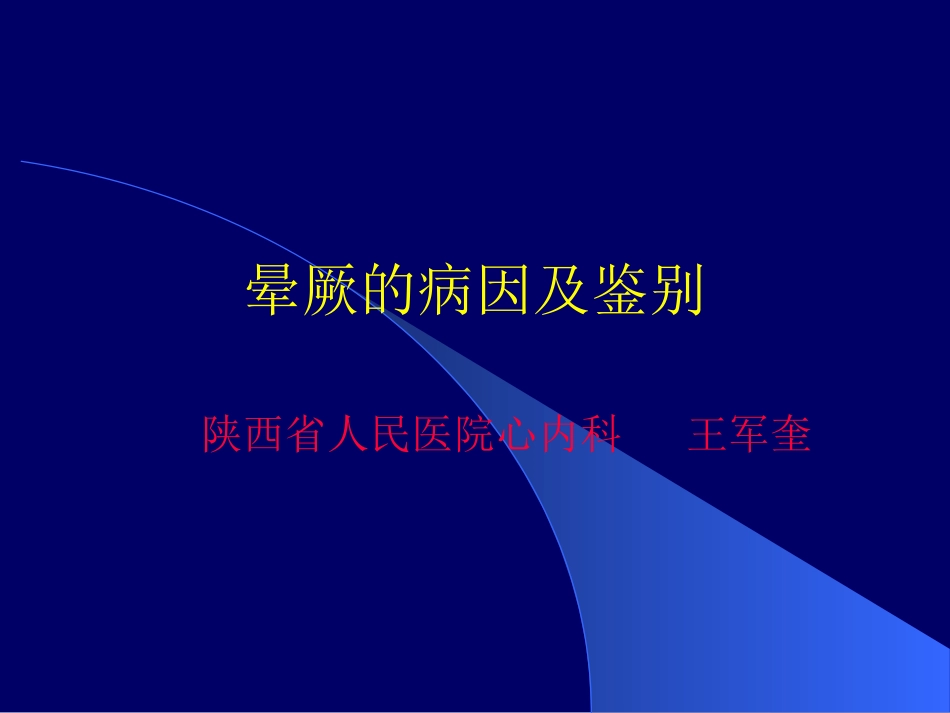 晕厥的病因及鉴别

陕西省人民医院心内科　王军奎